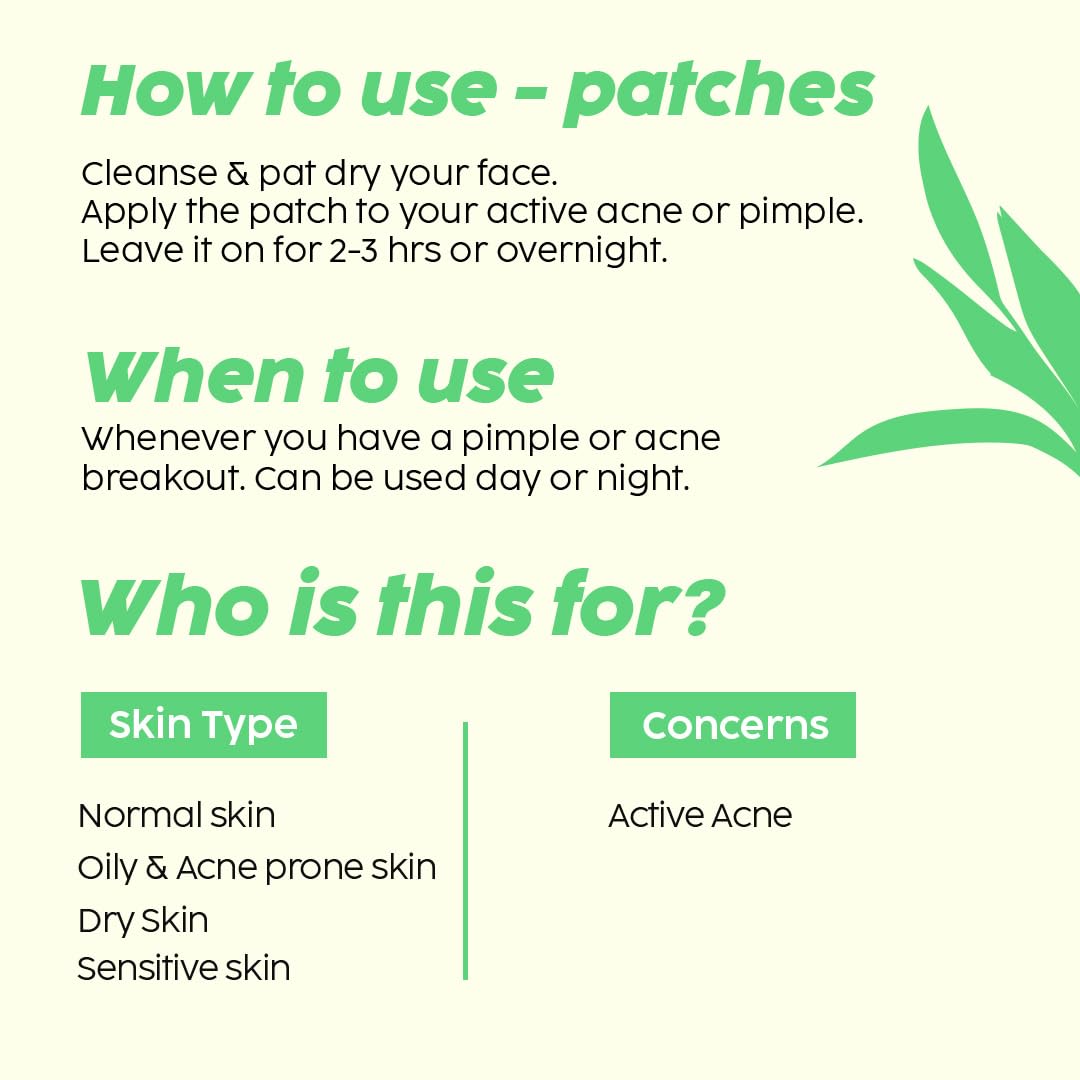 How to use - patches

Cleanse & pat dry your face.
Apply the patch to your active acne or pimple.
Leave it on for 2-3 hrs or overnight.

When to use

Whenever you have a pimple or acne breakout. Can be used day or night.

Who is this for?

Skin Type

Normal skin
Oily & Acne prone skin
Dry Skin
Sensitive skin

Concerns

Active Acne